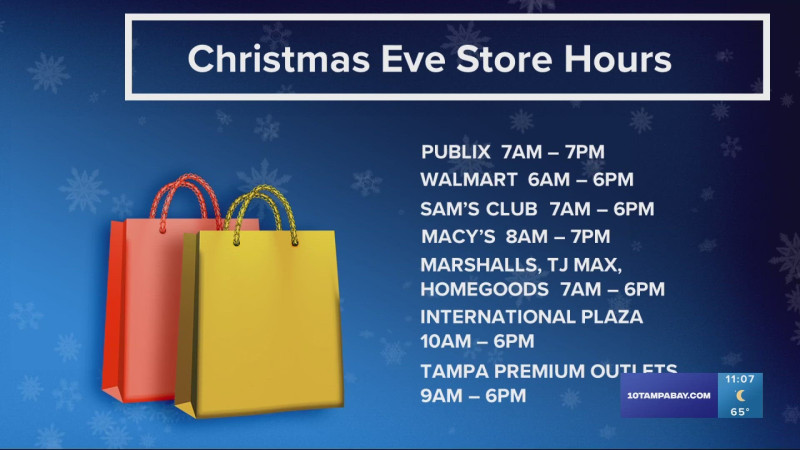 Christmas Eve Store Hours

PUBLIX 7AM – 7PM
WALMART 6AM – 6PM
SAM'S CLUB 7AM – 6PM
MACY'S 8AM – 7PM
MARSHALLS, TJ MAX, HOMEGOODS 7AM – 6PM
INTERNATIONAL PLAZA 10AM – 6PM
TAMPA PREMIUM OUTLETS 9AM – 6PM

10TAMPABAY.COM
11:07
65°